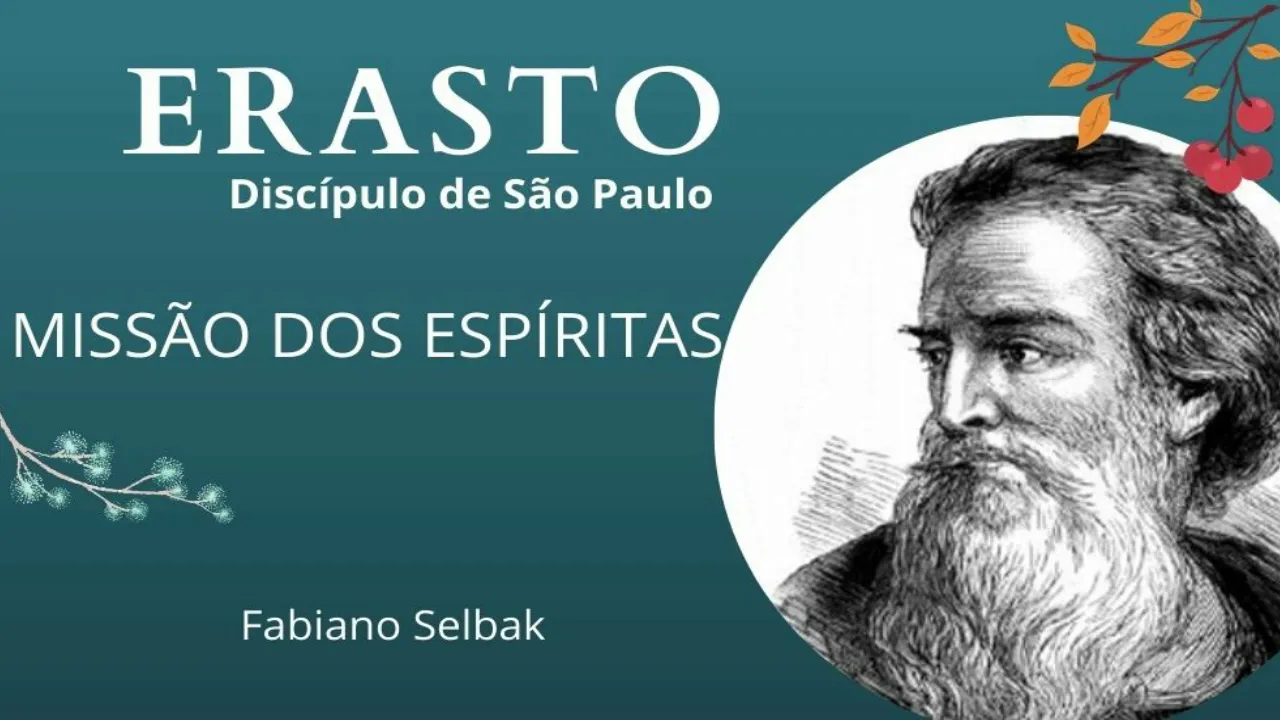 ERASTO
Discípulo de São Paulo

MISSÃO DOS ESPÍRITAS

Fabiano Selbak